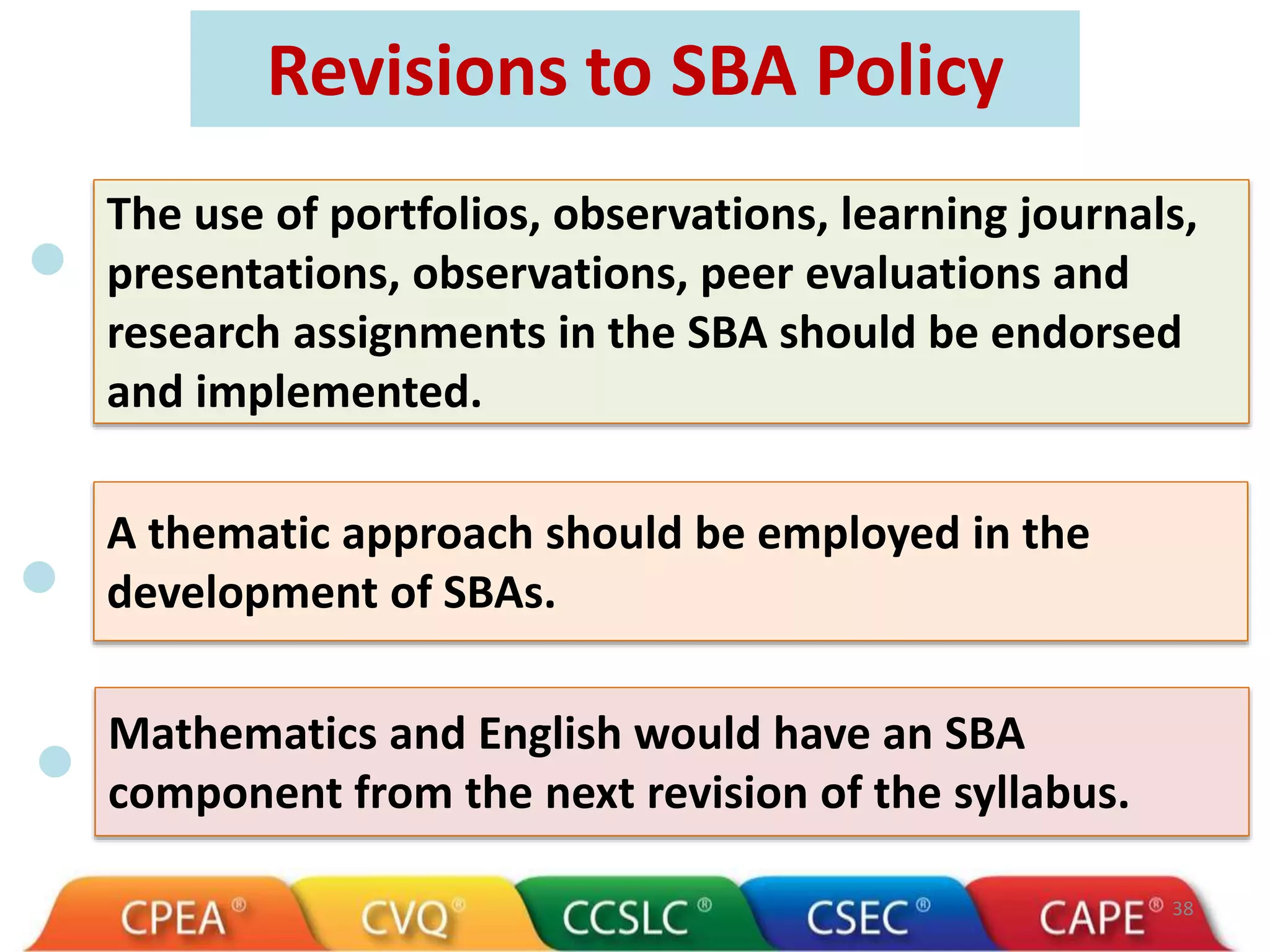 Revisions to SBA Policy

The use of portfolios, observations, learning journals, presentations, observations, peer evaluations and research assignments in the SBA should be endorsed and implemented.

A thematic approach should be employed in the development of SBAs.

Mathematics and English would have an SBA component from the next revision of the syllabus.

CPEA® CVQ® CCSLC® CSEC® CAPE®

38